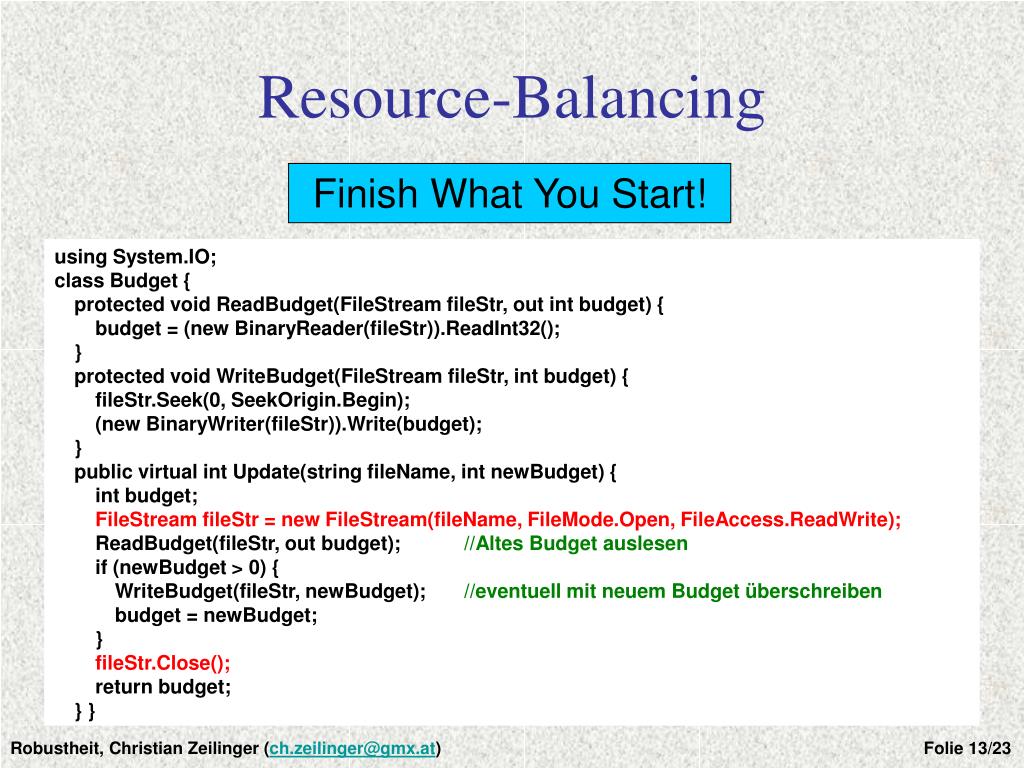 Resource-Balancing

Finish What You Start!

using System.IO;
class Budget {
protected void ReadBudget(FileStream fileStr, out int budget) {
budget = (new BinaryReader(fileStr)).ReadInt32();
}
protected void WriteBudget(FileStream fileStr, int budget) {
fileStr.Seek(0, SeekOrigin.Begin);
(new BinaryWriter(fileStr)).Write(budget);
}
public virtual int Update(string fileName, int newBudget) {
int budget;
FileStream fileStr = new FileStream(fileName, FileMode.Open, FileAccess.ReadWrite);
ReadBudget(fileStr, out budget); //Altes Budget auslesen
if (newBudget > 0) {
WriteBudget(fileStr, newBudget); //eventuell mit neuem Budget überschreiben
budget = newBudget;
}
fileStr.Close();
return budget;
} }

Robustheit, Christian Zeilinger (ch.zeilinger@gmx.at)

Folie 13/23